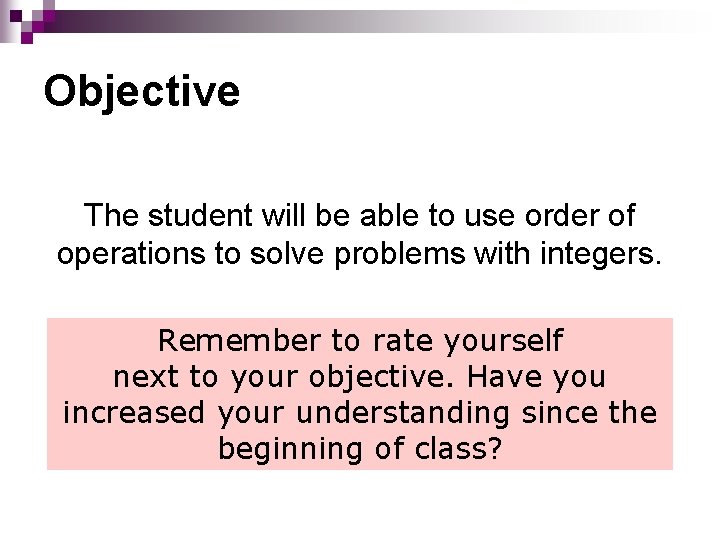 Objective

The student will be able to use order of operations to solve problems with integers.

Remember to rate yourself next to your objective. Have you increased your understanding since the beginning of class?